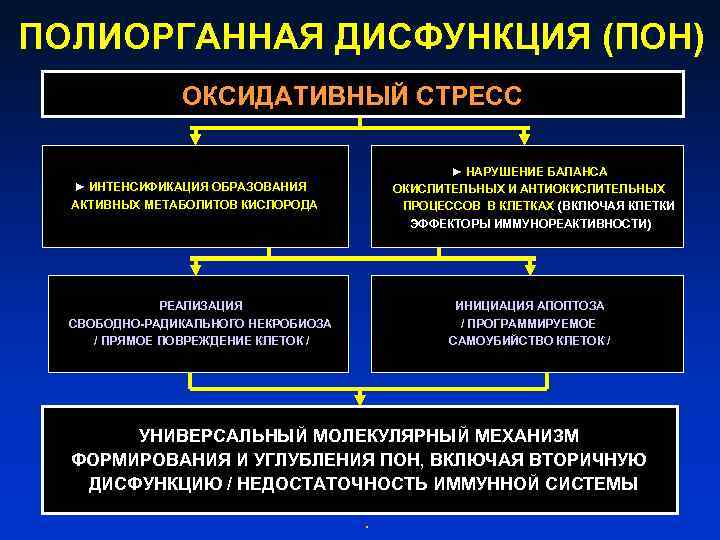 ПОЛИОРГАННАЯ ДИСФУНКЦИЯ (ПОН)

ОКСИДАТИВНЫЙ СТРЕСС

► ИНТЕНСИФИКАЦИЯ ОБРАЗОВАНИЯ АКТИВНЫХ МЕТАБОЛИТОВ КИСЛОРОДА

► НАРУШЕНИЕ БАЛАНСА ОКИСЛИТЕЛЬНЫХ И АНТИОКИСЛИТЕЛЬНЫХ ПРОЦЕССОВ В КЛЕТКАХ (ВКЛЮЧАЯ КЛЕТКИ ЭФФЕКТОРЫ ИММУНОРЕАКТИВНОСТИ)

РЕАЛИЗАЦИЯ СВОБОДНО-РАДИКАЛЬНОГО НЕКРОБИОЗА / ПРЯМОЕ ПОВРЕЖДЕНИЕ КЛЕТОК /

ИНИЦИАЦИЯ АПОПТОЗА / ПРОГРАММИРУЕМОЕ САМОУБИЙСТВО КЛЕТОК /

УНИВЕРСАЛЬНЫЙ МОЛЕКУЛЯРНЫЙ МЕХАНИЗМ ФОРМИРОВАНИЯ И УГЛУБЛЕНИЯ ПОН, ВКЛЮЧАЯ ВТОРИЧНУЮ ДИСФУНКЦИЮ / НЕДОСТАТОЧНОСТЬ ИММУННОЙ СИСТЕМЫ